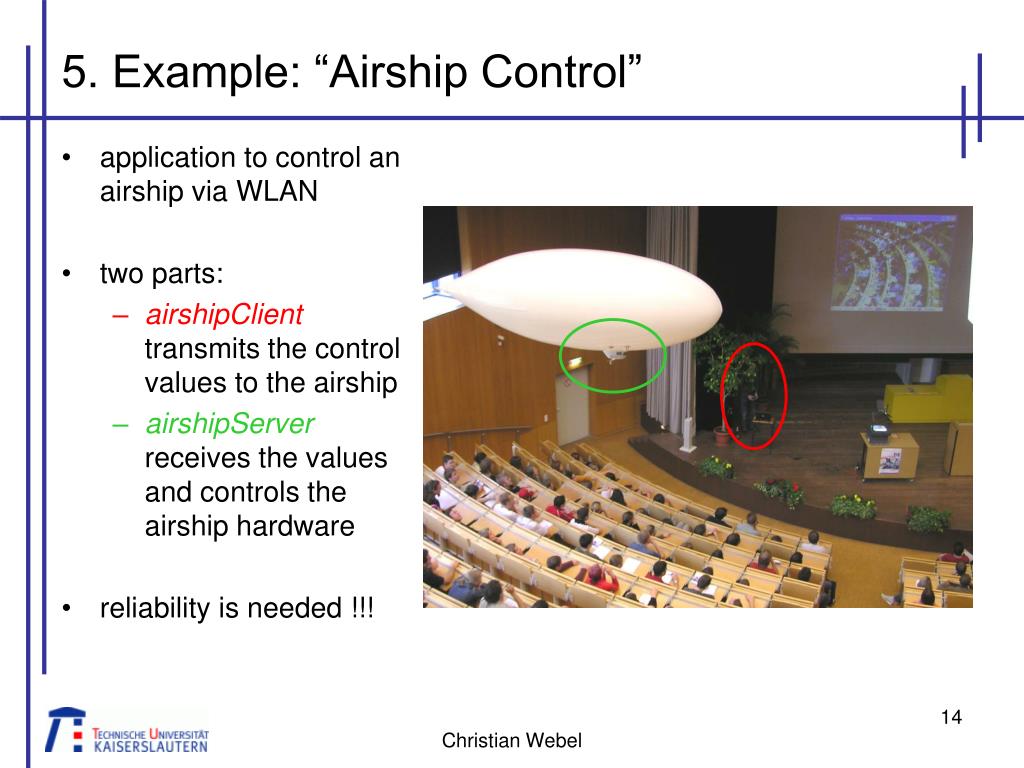 5. Example: “Airship Control”

• application to control an airship via WLAN

• two parts:
– airshipClient transmits the control values to the airship
– airshipServer receives the values and controls the airship hardware

• reliability is needed !!!

TECHNISCHE UNIVERSITÄT KAISERSLAUTERN

Christian Webel

14